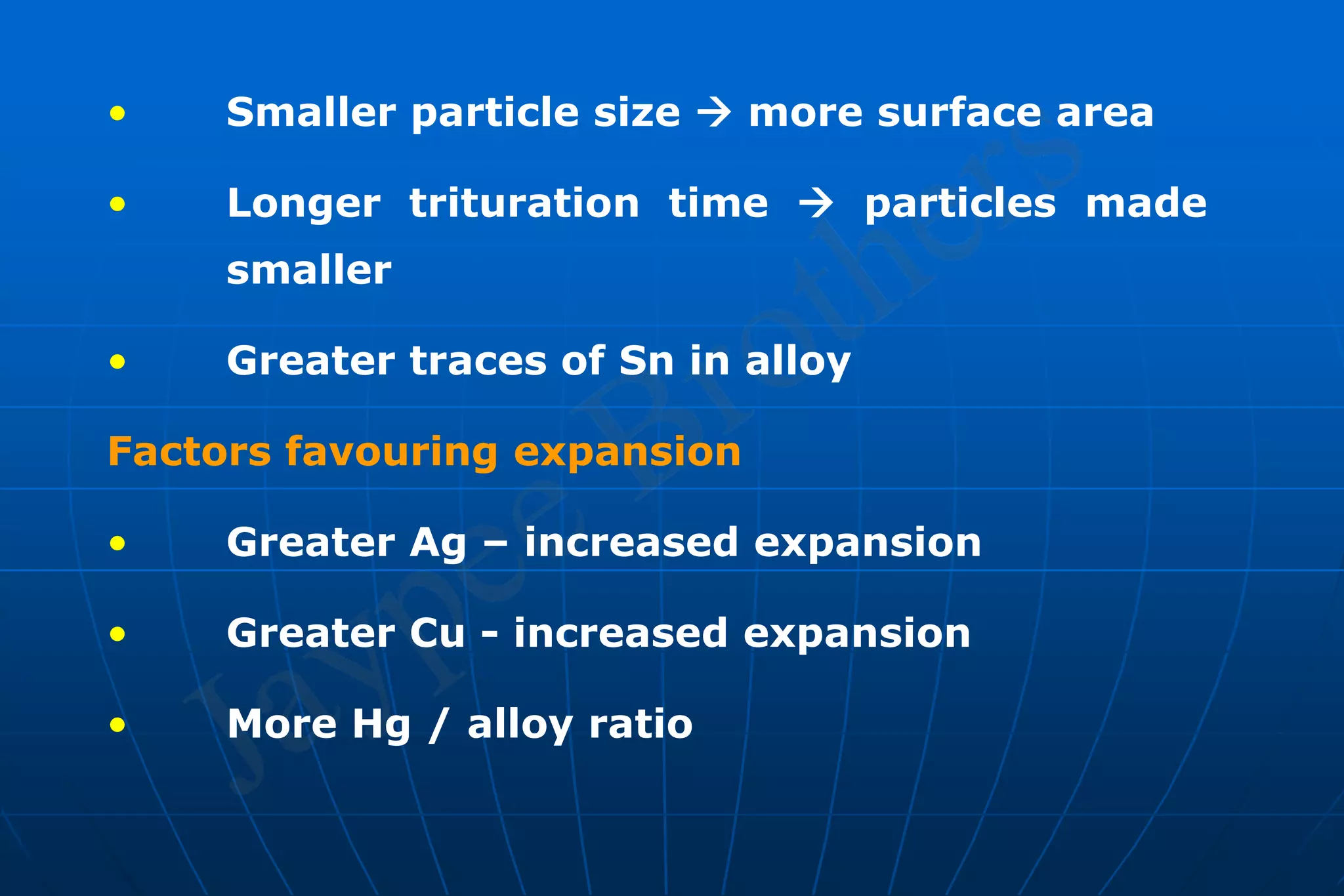 • Smaller particle size → more surface area

• Longer trituration time → particles made smaller

• Greater traces of Sn in alloy

Factors favouring expansion

• Greater Ag – increased expansion

• Greater Cu - increased expansion

• More Hg / alloy ratio

Jaypee Brothers